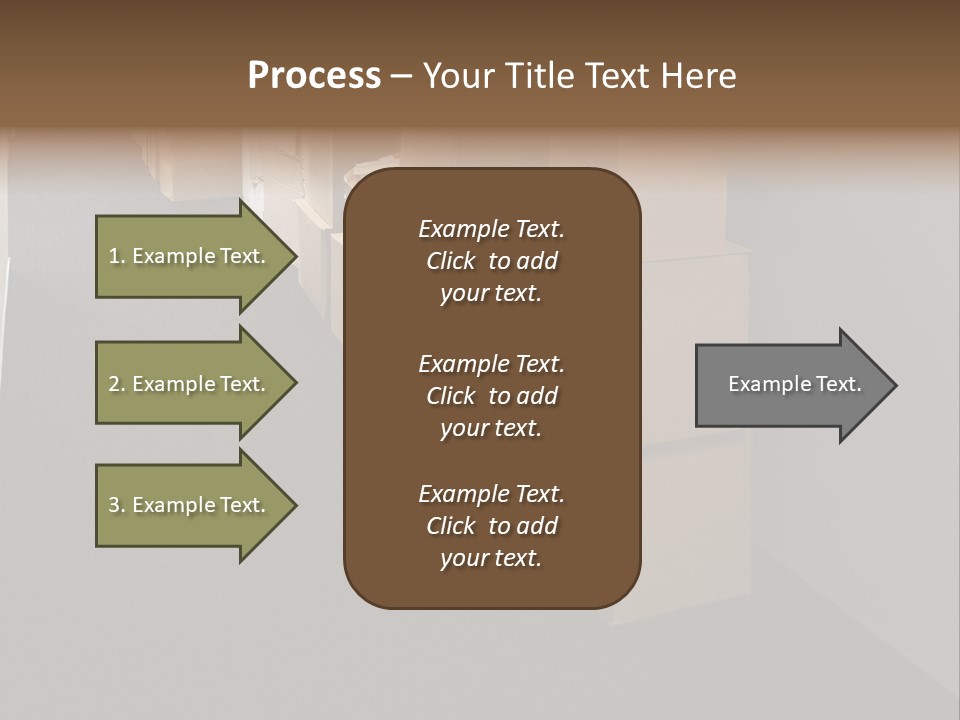 Process – Your Title Text Here

1. Example Text.

2. Example Text.

3. Example Text.

Example Text. Click to add your text.

Example Text. Click to add your text.

Example Text. Click to add your text.

Example Text.